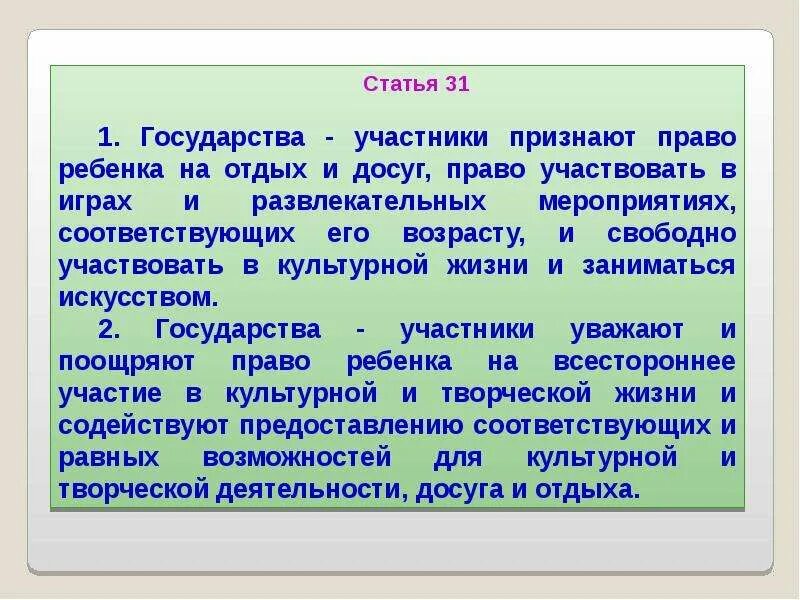 Статья 31

1. Государства - участники признают право ребенка на отдых и досуг, право участвовать в играх и развлекательных мероприятиях, соответствующих его возрасту, и свободно участвовать в культурной жизни и заниматься искусством.

2. Государства - участники уважают и поощряют право ребенка на всестороннее участие в культурной и творческой жизни и содействуют предоставлению соответствующих и равных возможностей для культурной и творческой деятельности, досуга и отдыха.